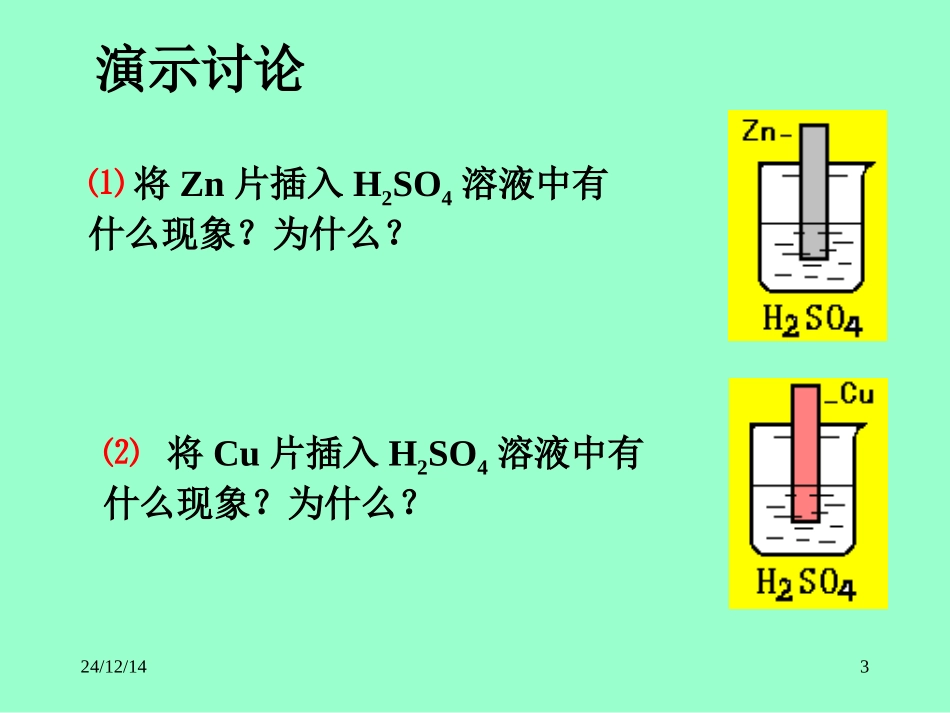 演示讨论

⑴ 将 Zn 片插入 $H_2SO_4$ 溶液中有什么现象？为什么？

Zn

$H_2SO_4$

⑵ 将 Cu 片插入 $H_2SO_4$ 溶液中有什么现象？为什么？

Cu

$H_2SO_4$

24/12/14

3